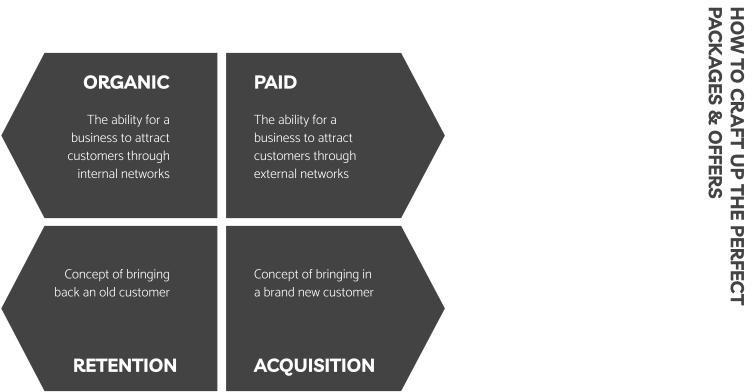 ORGANIC

The ability for a business to attract customers through internal networks

PAID

The ability for a business to attract customers through external networks

Concept of bringing back an old customer

RETENTION

Concept of bringing in a brand new customer

ACQUISITION

HOW TO CRAFT UP THE PERFECT PACKAGES & OFFERS